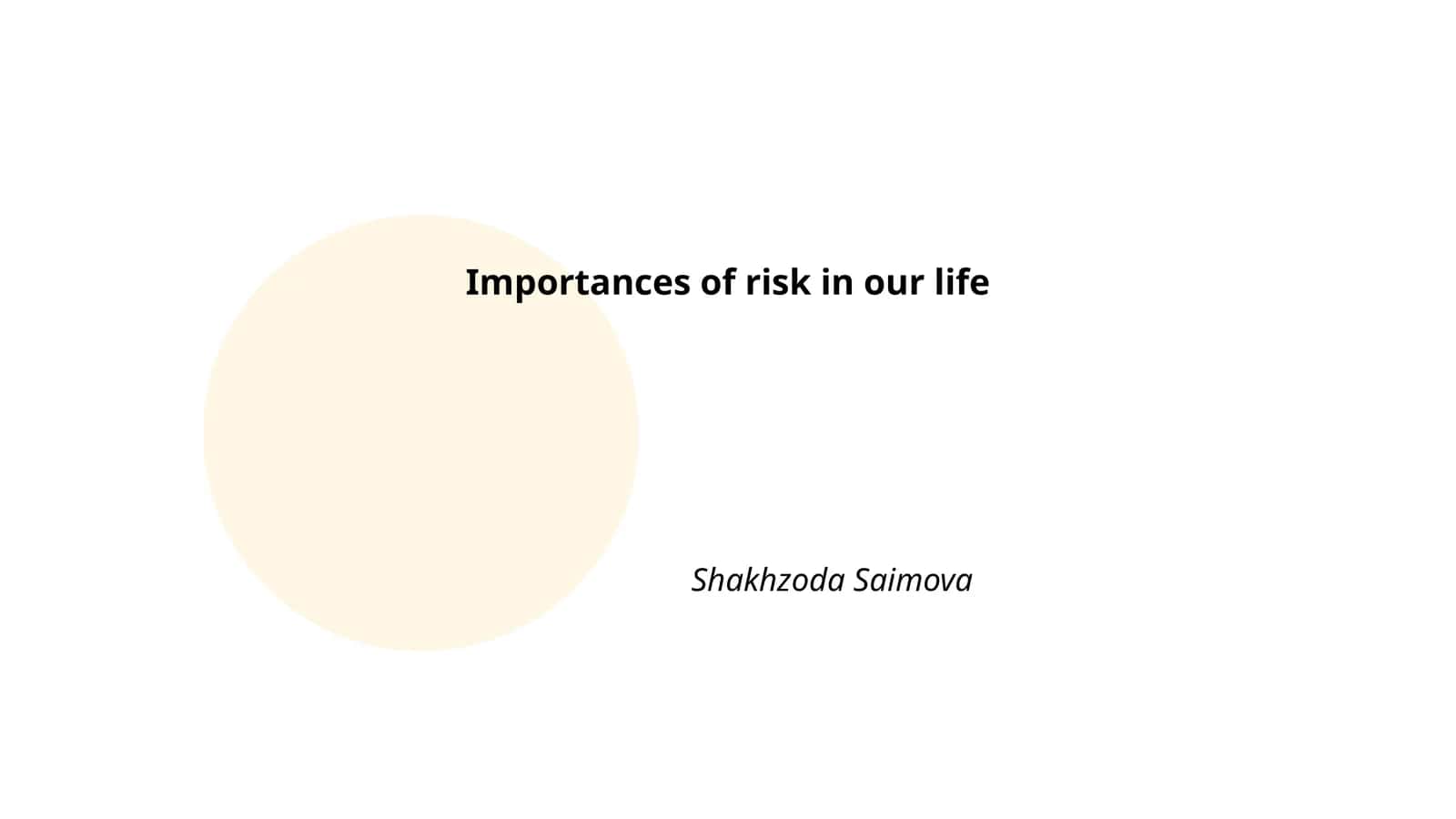 Importances of risk in our life

Shakhzoda Saimova